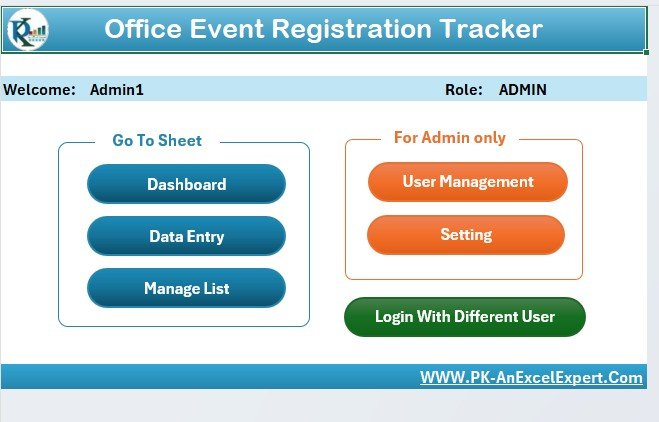 Office Event Registration Tracker

Welcome: Admin1

Role: ADMIN

Go To Sheet

Dashboard

Data Entry

Manage List

For Admin only

User Management

Setting

Login With Different User

WWW.PK-AnExcelExpert.Com